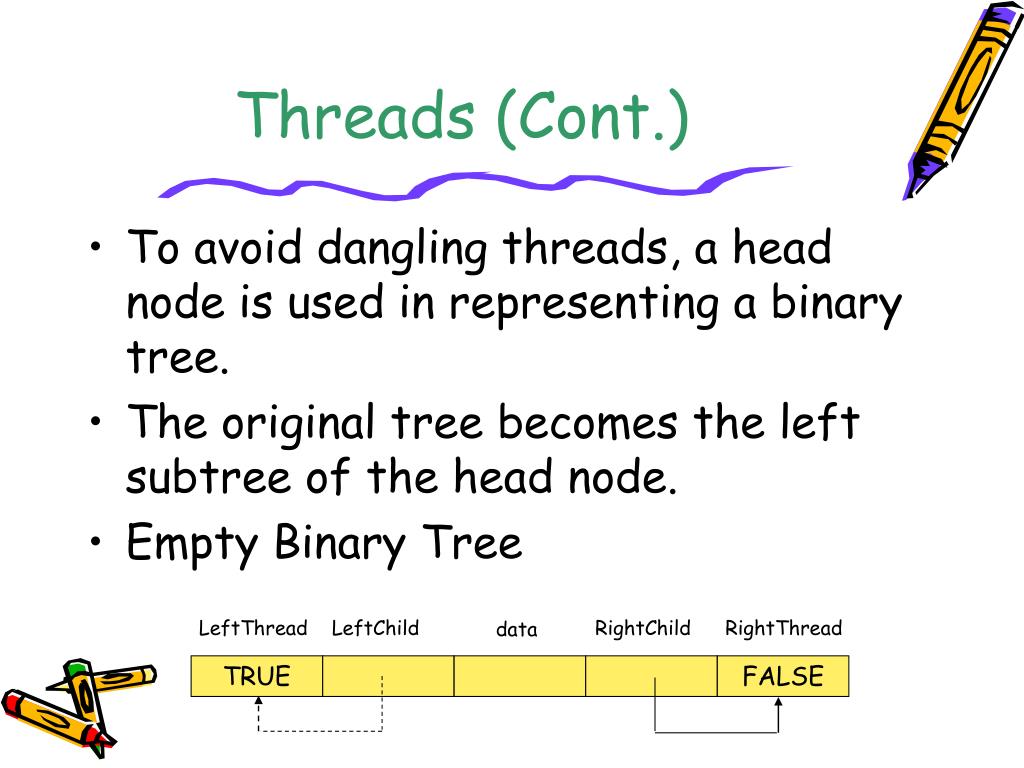 Threads (Cont.)

• To avoid dangling threads, a head node is used in representing a binary tree.

• The original tree becomes the left subtree of the head node.

• Empty Binary Tree

| LeftThread | LeftChild | data | RightChild | RightThread |
|---|---|---|---|---|
| TRUE | | | | FALSE |